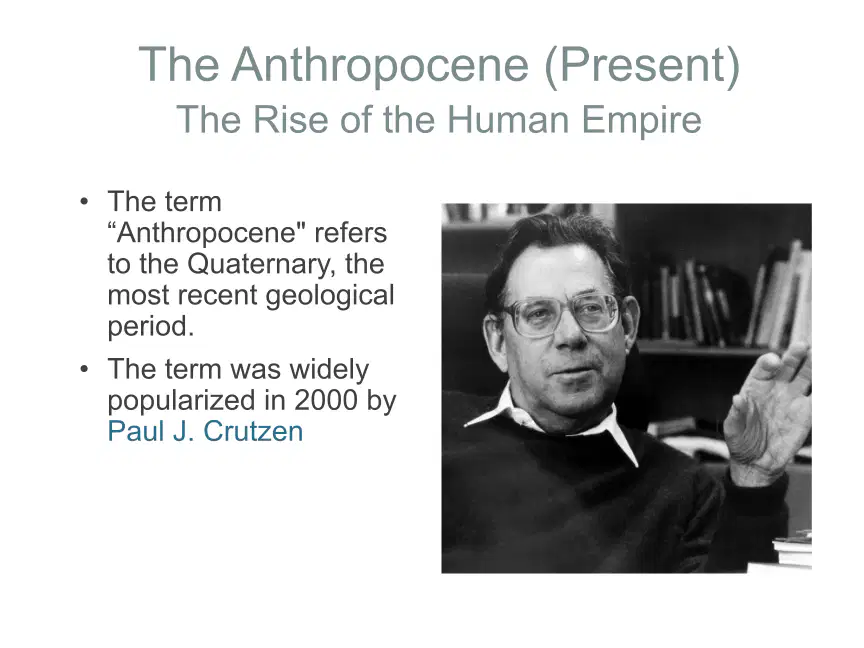 The Anthropocene (Present)
The Rise of the Human Empire

• The term "Anthropocene" refers to the Quaternary, the most recent geological period.
• The term was widely popularized in 2000 by Paul J. Crutzen